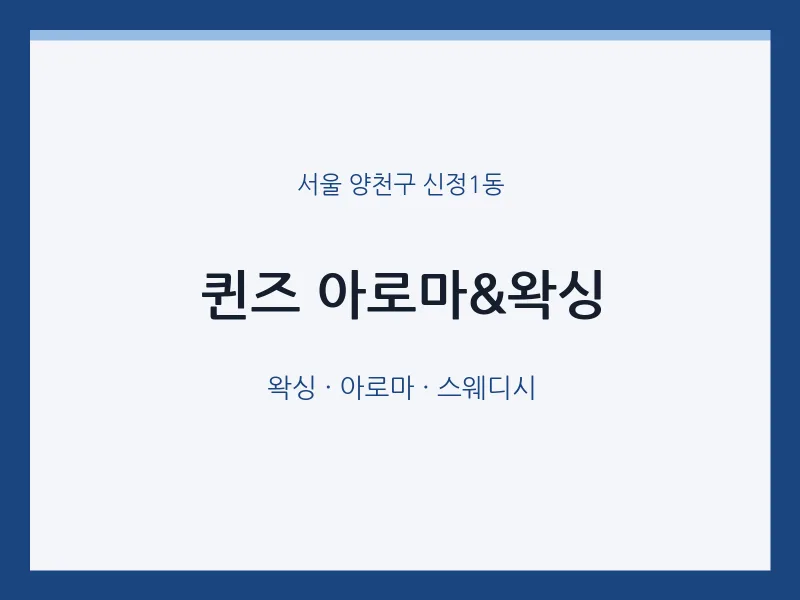 서울 양천구 신정1동

퀸즈 아로마&왁싱

왁싱 · 아로마 · 스웨디시